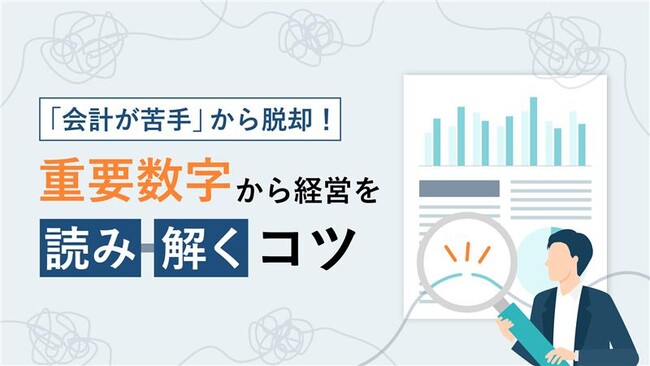 「会計が苦手」から脱却！

重要数字から経営を

読み解くコツ